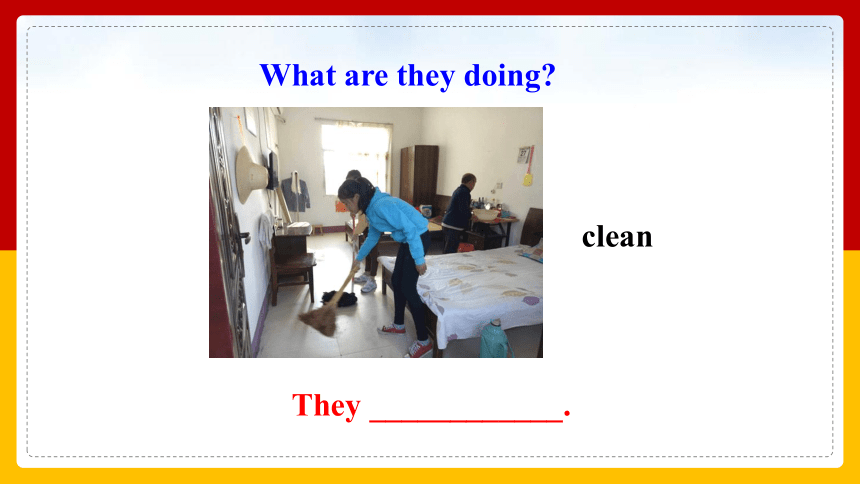 What are they doing?

clean

They ____________.